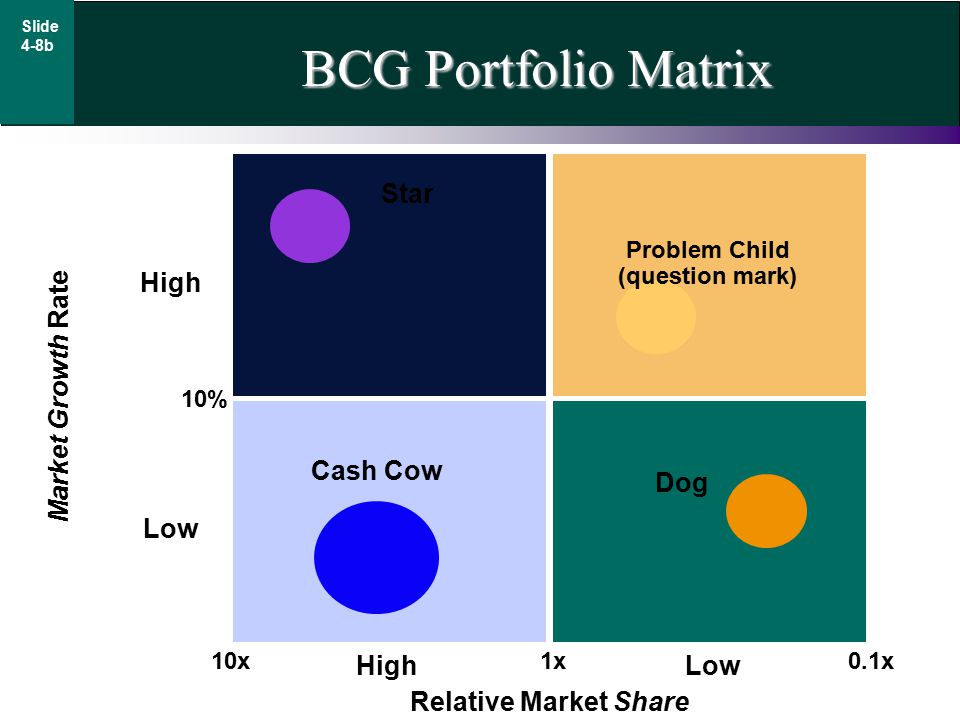 Slide 4-8b

BCG Portfolio Matrix

Market Growth Rate

High

10%

Low

Star

Problem Child (question mark)

Cash Cow

Dog

10x High 1x Low 0.1x

Relative Market Share